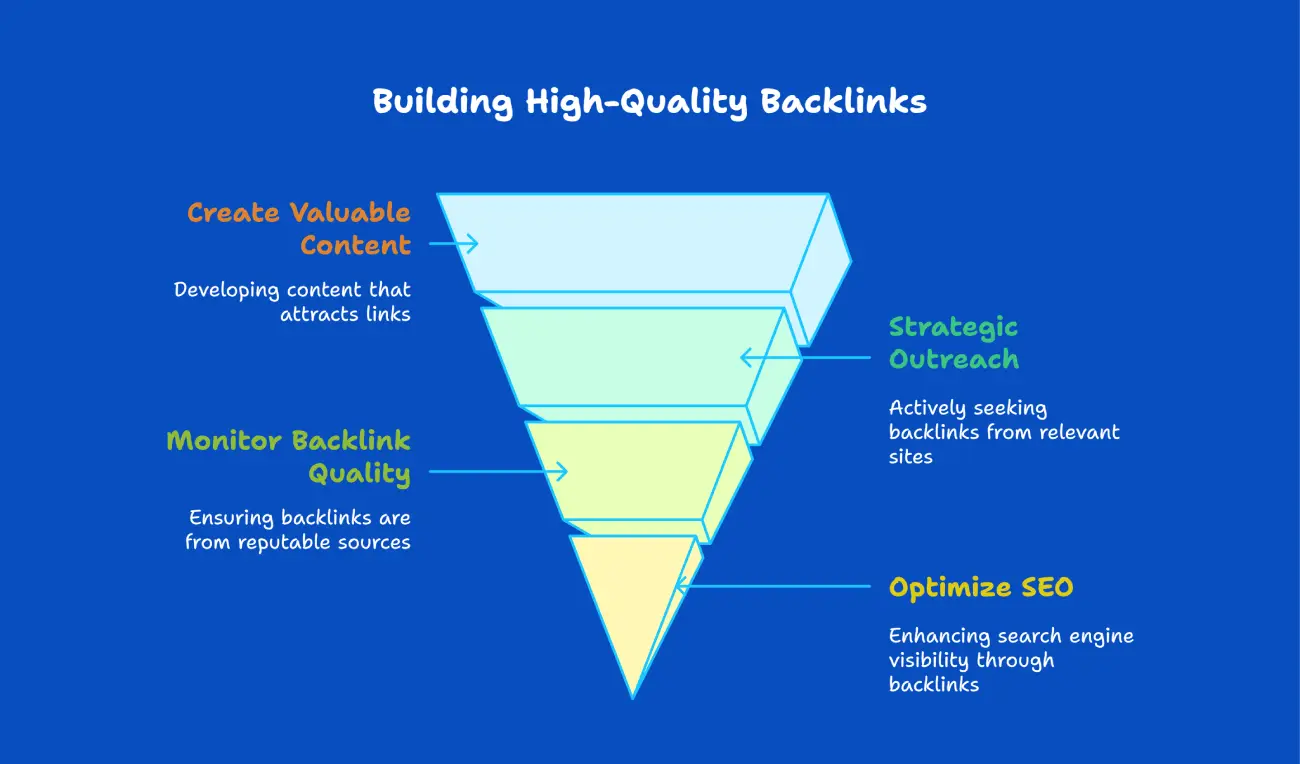 Building High-Quality Backlinks

Create Valuable Content

Developing content that attracts links

Strategic Outreach

Actively seeking backlinks from relevant sites

Monitor Backlink Quality

Ensuring backlinks are from reputable sources

Optimize SEO

Enhancing search engine visibility through backlinks